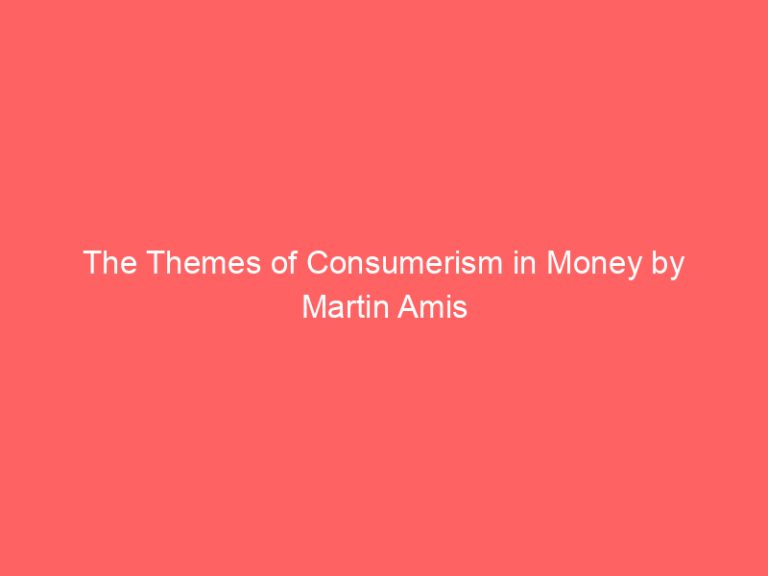 The Themes of Consumerism in Money by Martin Amis